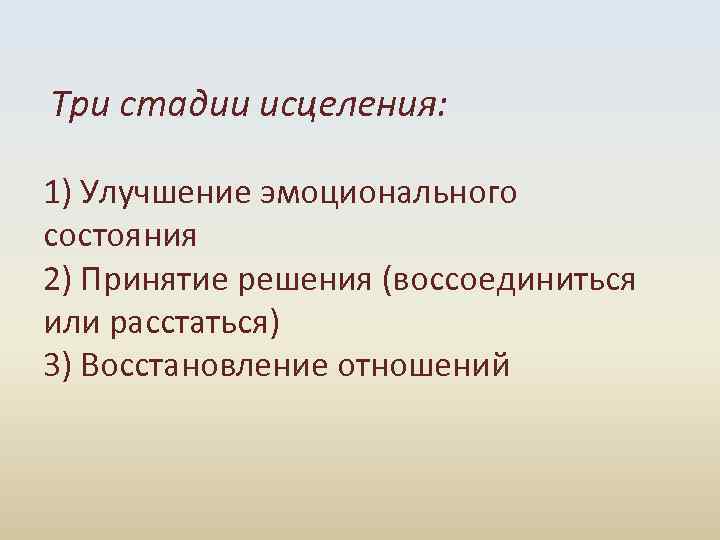 Три стадии исцеления:

1) Улучшение эмоционального состояния
2) Принятие решения (воссоединиться или расстаться)
3) Восстановление отношений